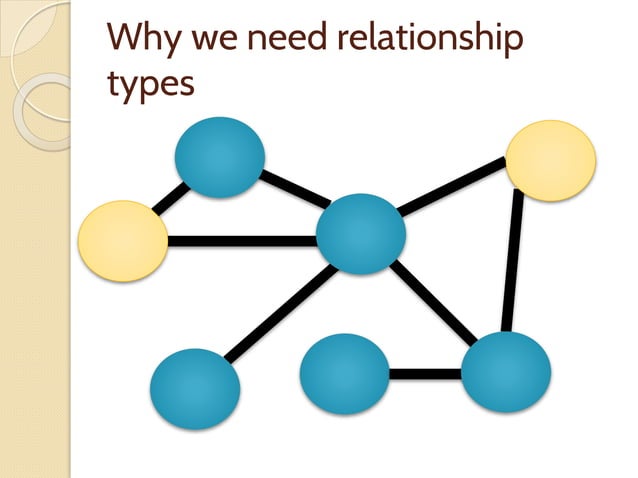 Why we need relationship types